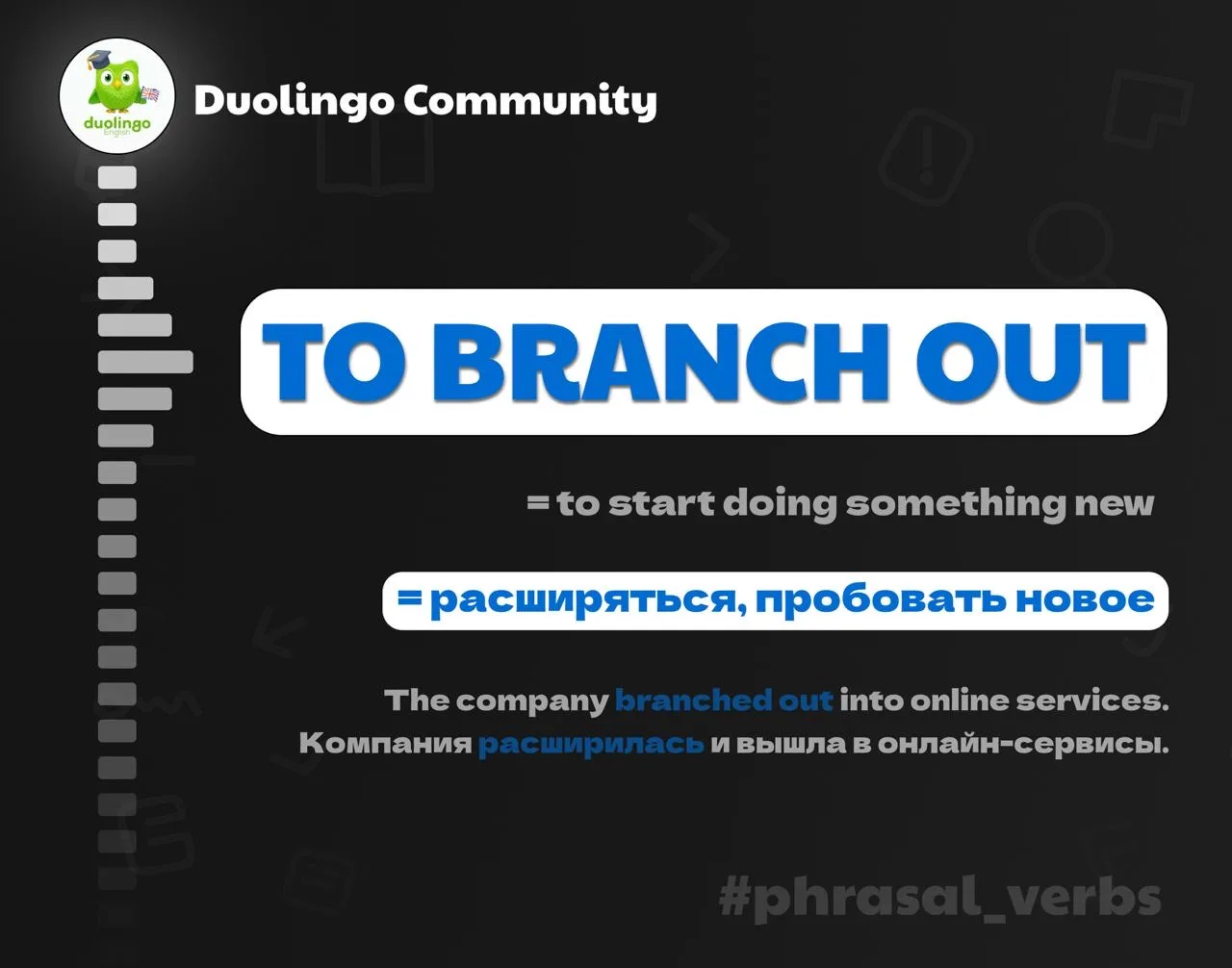 duolingo
English

Duolingo Community

TO BRANCH OUT

= to start doing something new

= расширяться, пробовать новое

The company branched out into online services.
Компания расширилась и вышла в онлайн-сервисы.

#phrasal_verbs